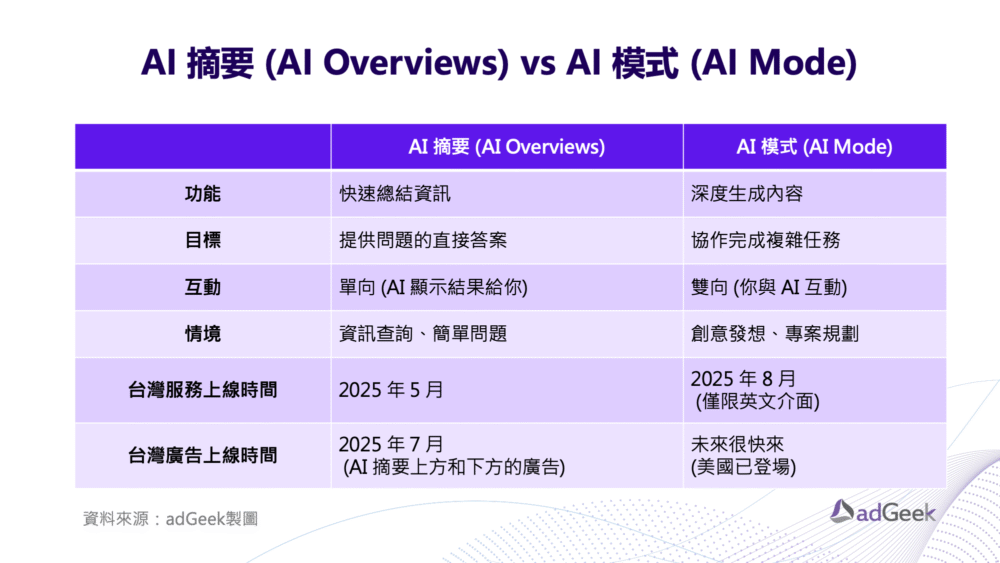 AI 摘要 (AI Overviews) vs AI 模式 (AI Mode)

| | AI 摘要 (AI Overviews) | AI 模式 (AI Mode) |
|---|---|---|
| 功能 | 快速總結資訊 | 深度生成內容 |
| 目標 | 提供問題的直接答案 | 協作完成複雜任務 |
| 互動 | 單向 (AI 顯示結果給你) | 雙向 (你與 AI 互動) |
| 情境 | 資訊查詢、簡單問題 | 創意發想、專案規劃 |
| 台灣服務上線時間 | 2025 年 5 月 | 2025 年 8 月 (僅限英文介面) |
| 台灣廣告上線時間 | 2025 年 7 月 (AI 摘要上方和下方的廣告) | 未來很快來 (美國已登場) |

資料來源：adGeek製圖

adGeek